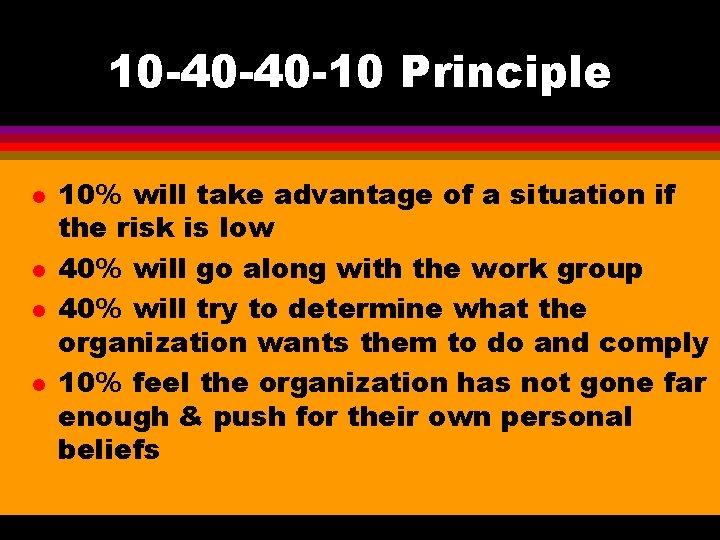 10-40-40-10 Principle

- 10% will take advantage of a situation if the risk is low
- 40% will go along with the work group
- 40% will try to determine what the organization wants them to do and comply
- 10% feel the organization has not gone far enough & push for their own personal beliefs